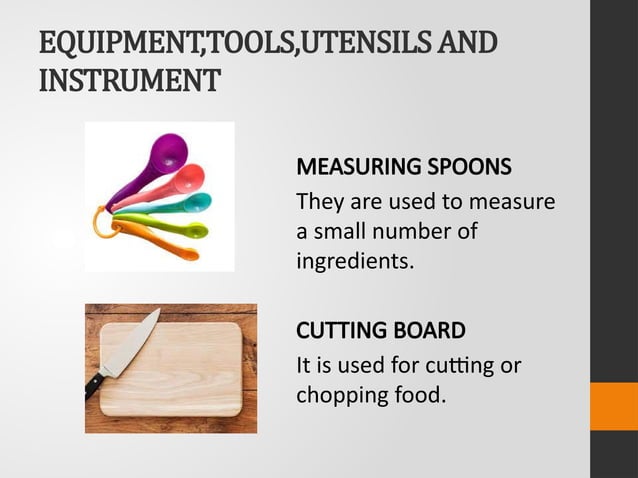 EQUIPMENT,TOOLS,UTENSILS AND INSTRUMENT

MEASURING SPOONS

They are used to measure a small number of ingredients.

CUTTING BOARD

It is used for cutting or chopping food.